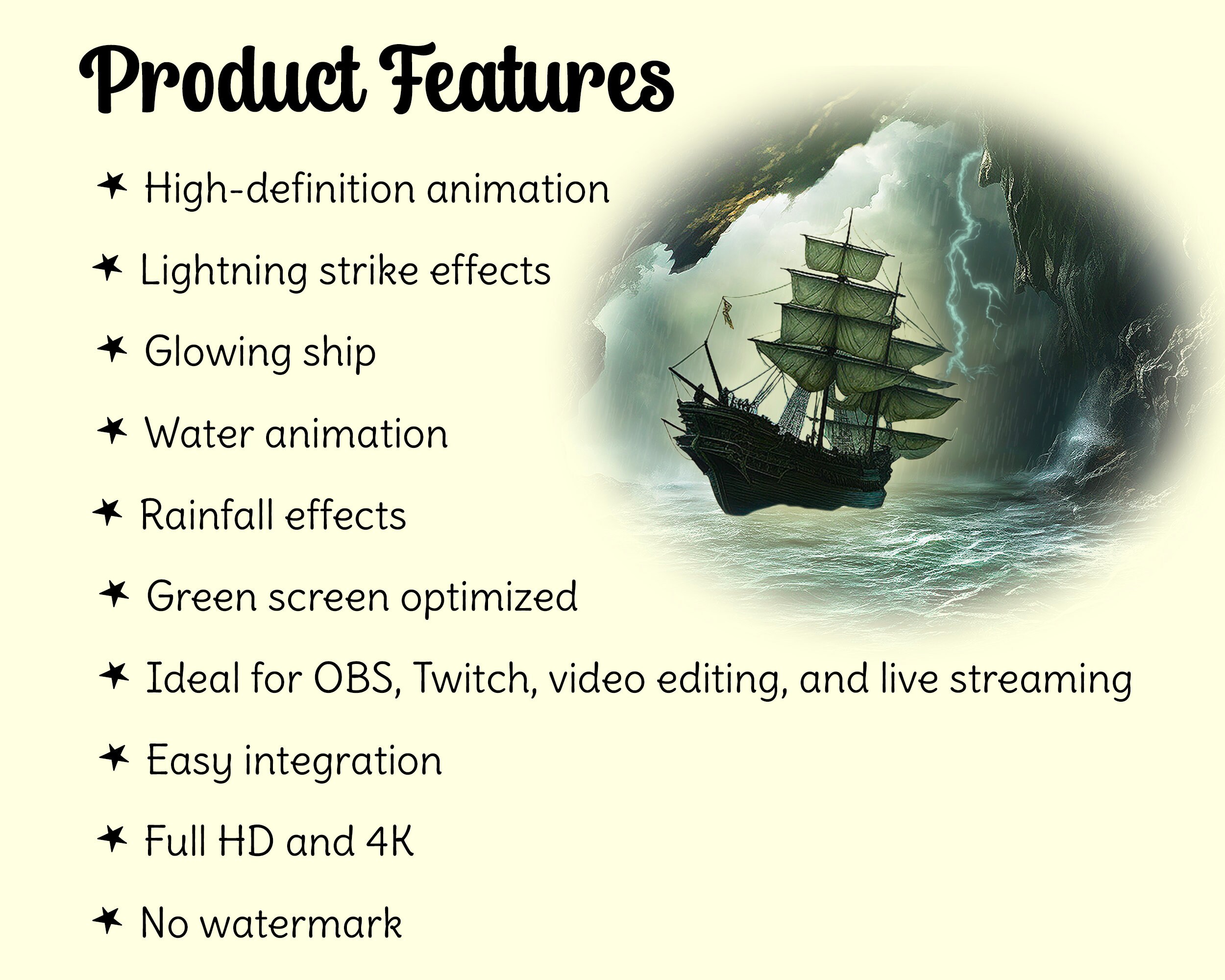 Product Features

★ High-definition animation

★ Lightning strike effects

★ Glowing ship

★ Water animation

★ Rainfall effects

★ Green screen optimized

★ Ideal for OBS, Twitch, video editing, and live streaming

★ Easy integration

★ Full HD and 4K

★ No watermark